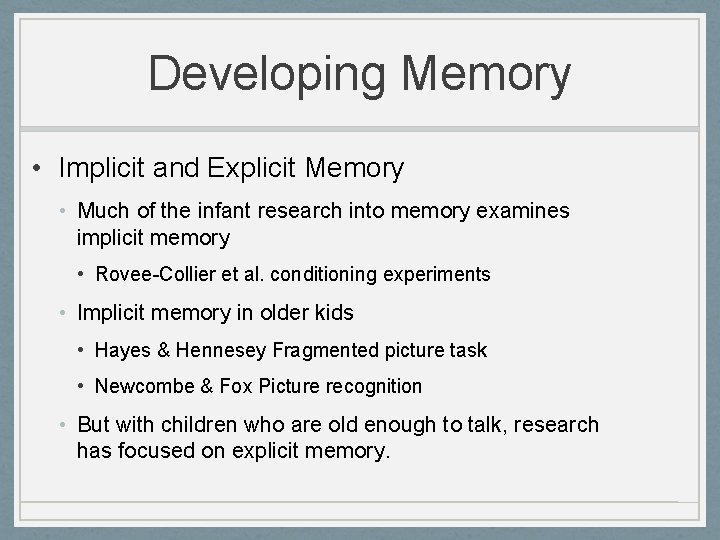 Developing Memory

• Implicit and Explicit Memory

• Much of the infant research into memory examines implicit memory

• Rovee-Collier et al. conditioning experiments

• Implicit memory in older kids

• Hayes & Hennesey Fragmented picture task

• Newcombe & Fox Picture recognition

• But with children who are old enough to talk, research has focused on explicit memory.